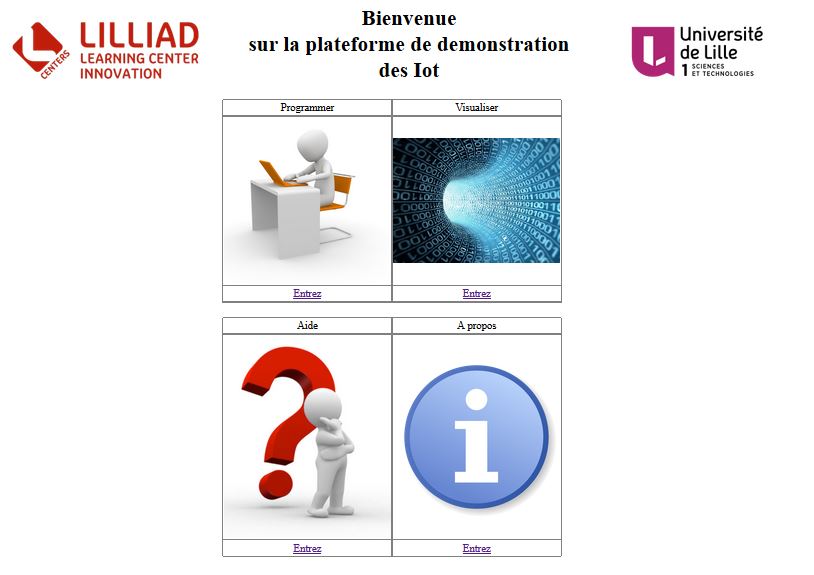 CENTERS
LILLIAD
LEARNING CENTER
INNOVATION

Bienvenue
sur la plateforme de demonstration
des Iot

Université de Lille 1 SCIENCES ET TECHNOLOGIES

| Programmer | Visualiser |
|---|---|
| | |
| Entrez | Entrez |

| Aide | A propos |
|---|---|
| | |
| Entrez | Entrez |